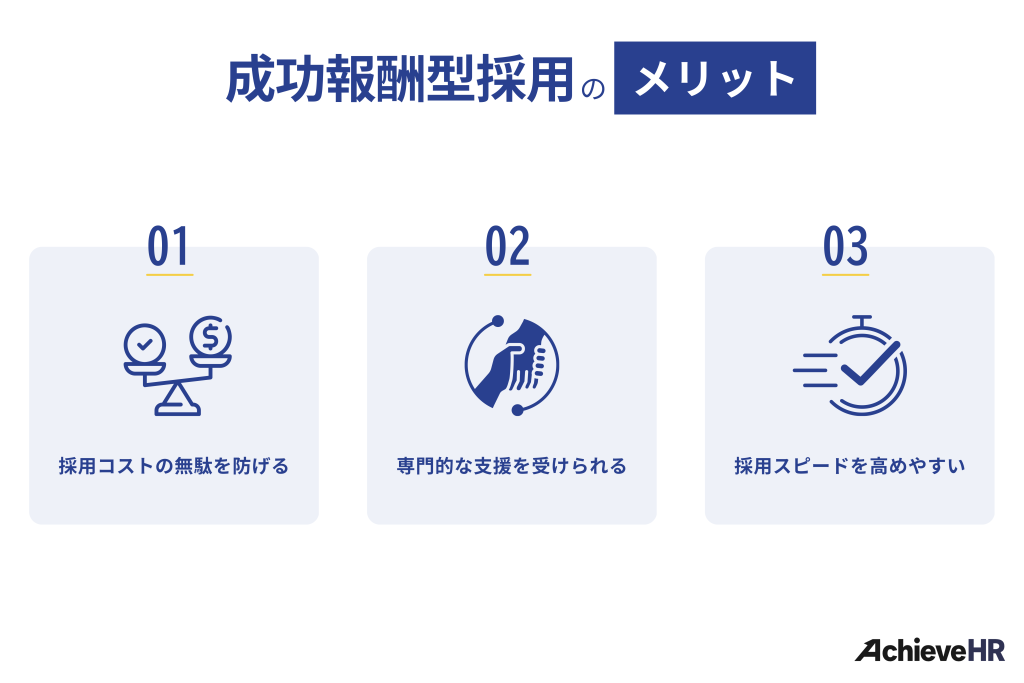 成功報酬型採用の メリット

01
採用コストの無駄を防げる

02
専門的な支援を受けられる

03
採用スピードを高めやすい

AchieveHR